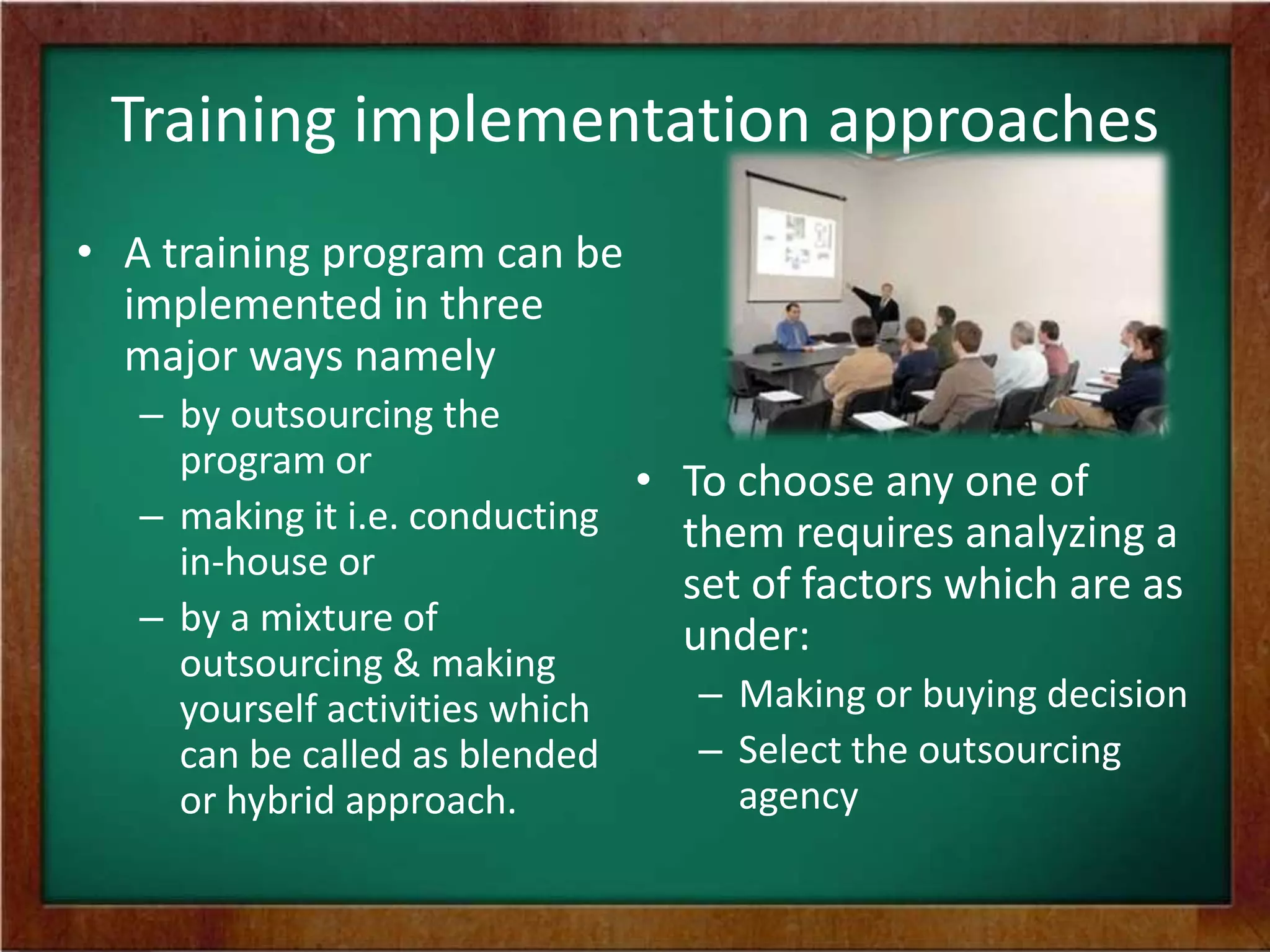 Training implementation approaches

• A training program can be implemented in three major ways namely
– by outsourcing the program or
– making it i.e. conducting in-house or
– by a mixture of outsourcing & making yourself activities which can be called as blended or hybrid approach.

• To choose any one of them requires analyzing a set of factors which are as under:
– Making or buying decision
– Select the outsourcing agency